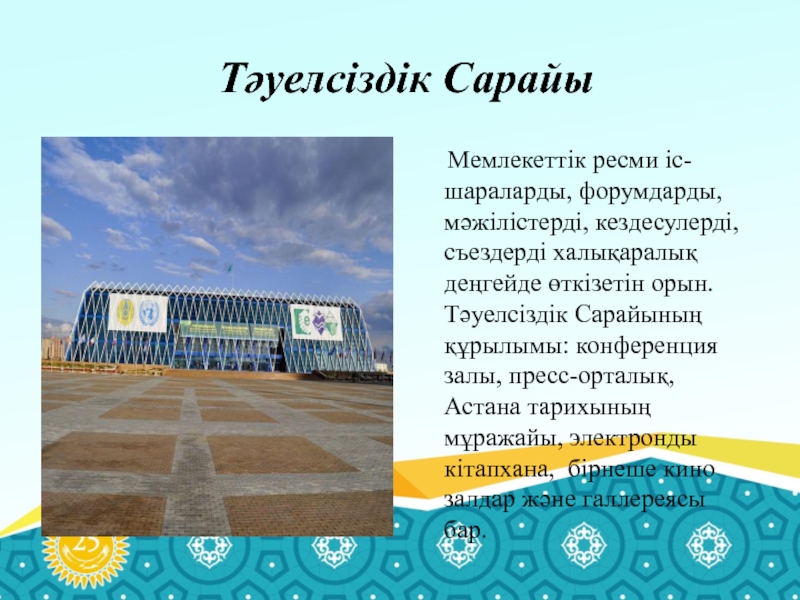 Тәуелсіздік Сарайы

Мемлекеттік ресми іс-шараларды, форумдарды, мәжілістерді, кездесулерді, съездерді халықаралық деңгейде өткізетін орын. Тәуелсіздік Сарайының құрылымы: конференция залы, пресс-орталық, Астана тарихының мұражайы, электронды кітапхана, бірнеше кино залдар және галлереясы бар.

25